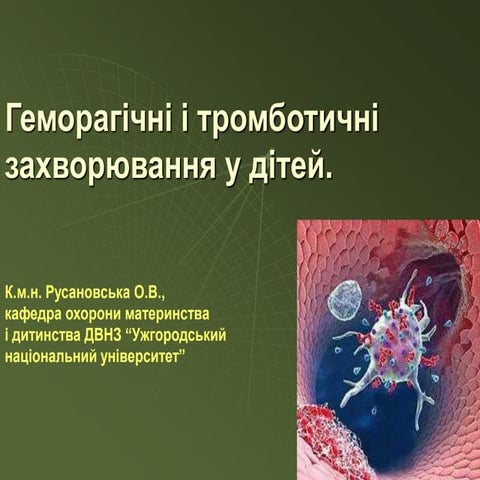 Геморагічні і тромботичні захворювання у дітей.

К.м.н. Русановська О.В., кафедра охорони материнства і дитинства ДВНЗ “Ужгородський національний університет”